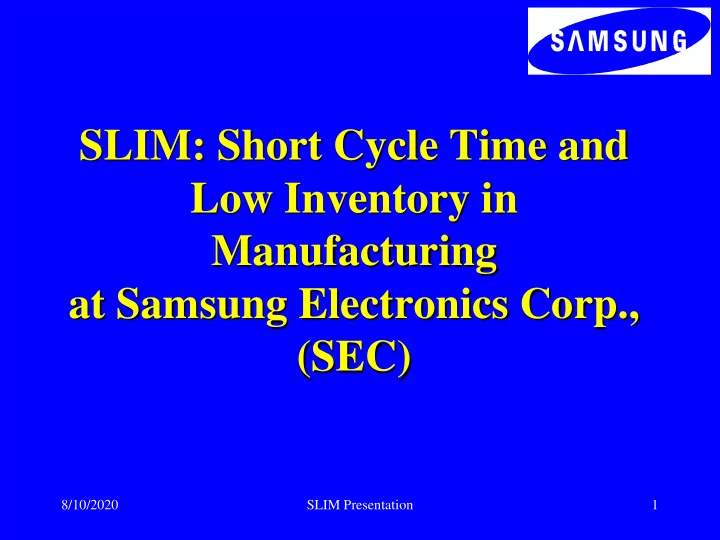 SAMSUNG

SLIM: Short Cycle Time and Low Inventory in Manufacturing
at Samsung Electronics Corp., (SEC)

8/10/2020 SLIM Presentation 1